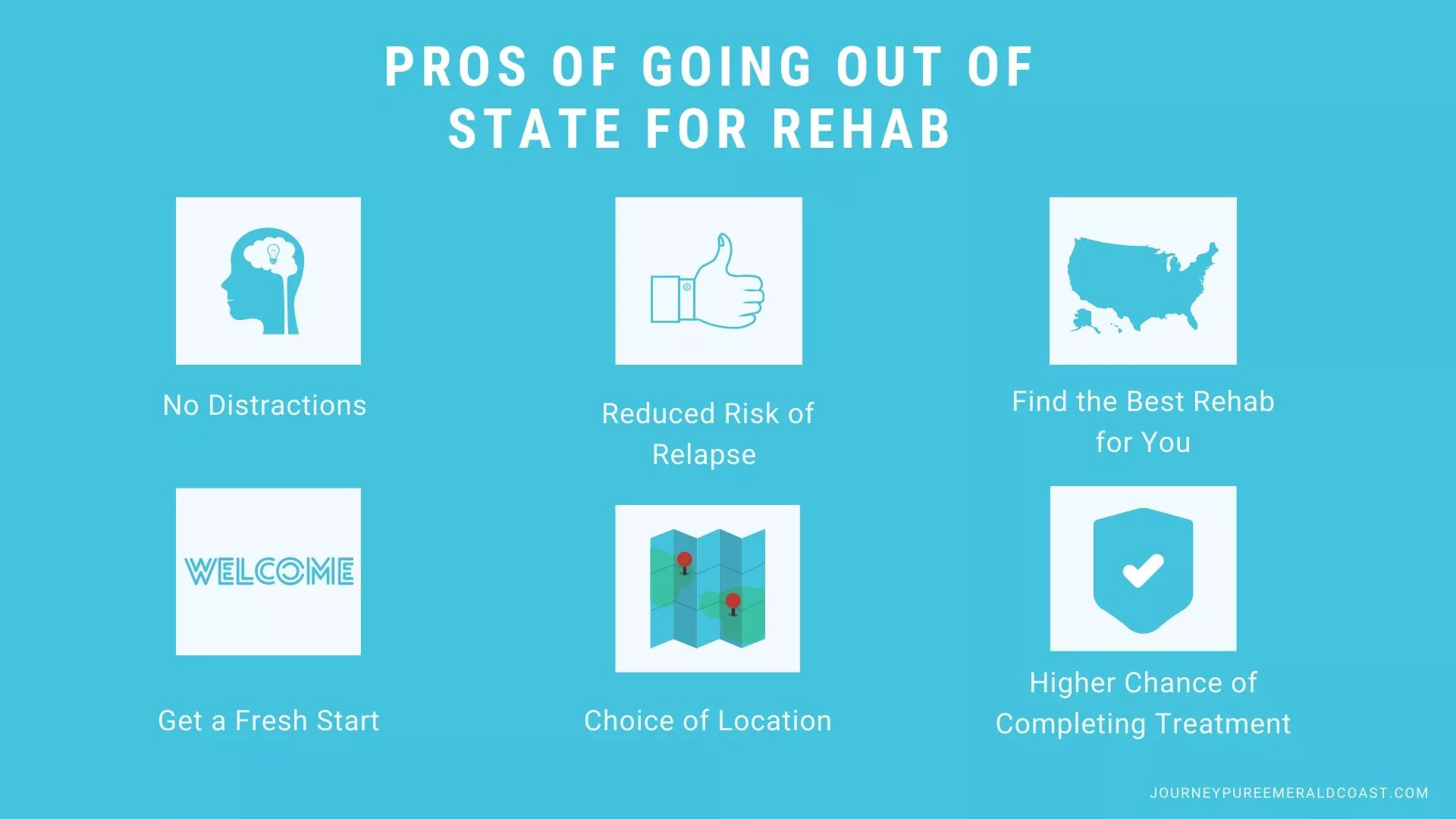 PROS OF GOING OUT OF STATE FOR REHAB

No Distractions

Reduced Risk of Relapse

Find the Best Rehab for You

WELCOME

Get a Fresh Start

Choice of Location

Higher Chance of Completing Treatment

JOURNEYPUREEMERALDCOAST.COM